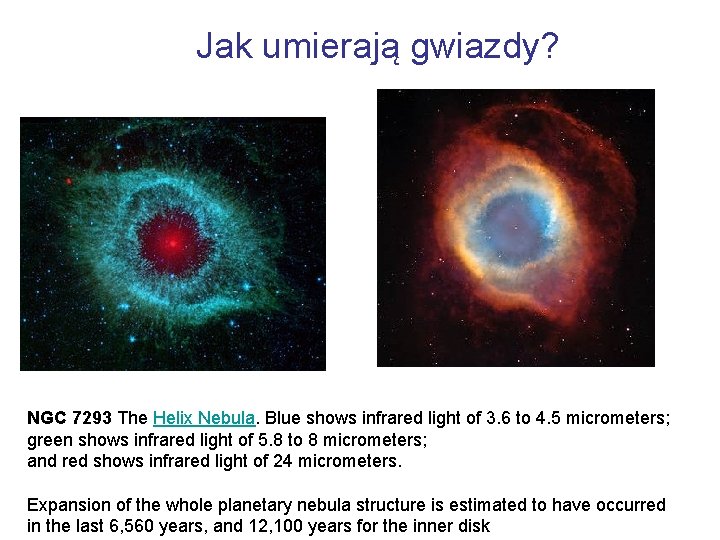 Jak umierają gwiazdy?

NGC 7293 The Helix Nebula. Blue shows infrared light of 3.6 to 4.5 micrometers; green shows infrared light of 5.8 to 8 micrometers; and red shows infrared light of 24 micrometers.

Expansion of the whole planetary nebula structure is estimated to have occurred in the last 6,560 years, and 12,100 years for the inner disk